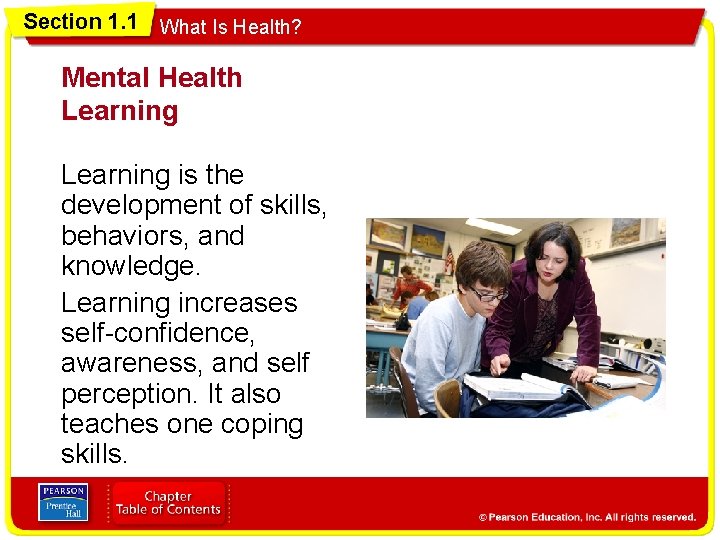 Section 1.1 What Is Health?

Mental Health
Learning

Learning is the development of skills, behaviors, and knowledge.

Learning increases self-confidence, awareness, and self perception. It also teaches one coping skills.

PEARSON
Prentice Hall

Chapter
Table of Contents

© Pearson Education, Inc. All rights reserved.